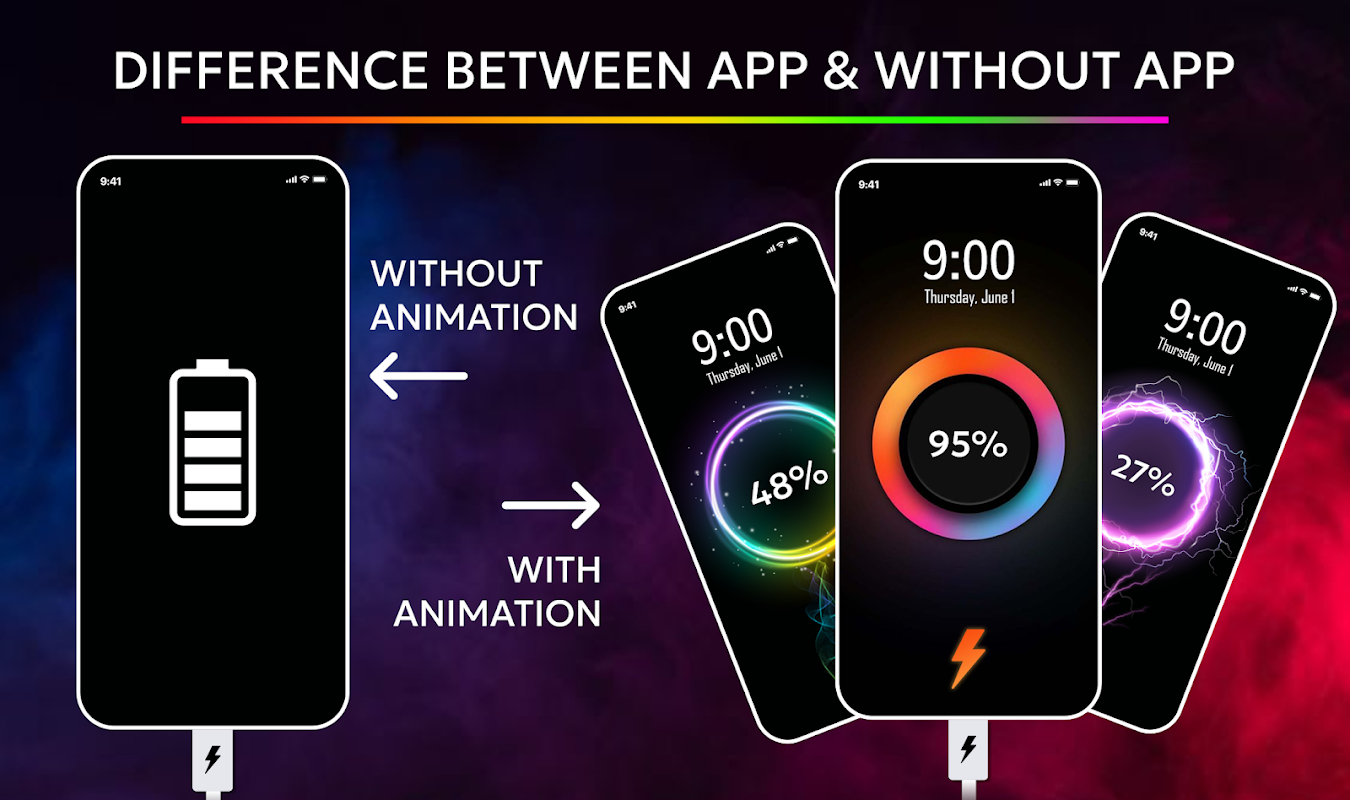 DIFFERENCE BETWEEN APP & WITHOUT APP

9:41

WITHOUT ANIMATION

WITH ANIMATION

9:41
9:00
Thursday, June 1
48%

9:41
9:00
Thursday, June 1
95%

9:41
9:00
Thursday, June 1
27%